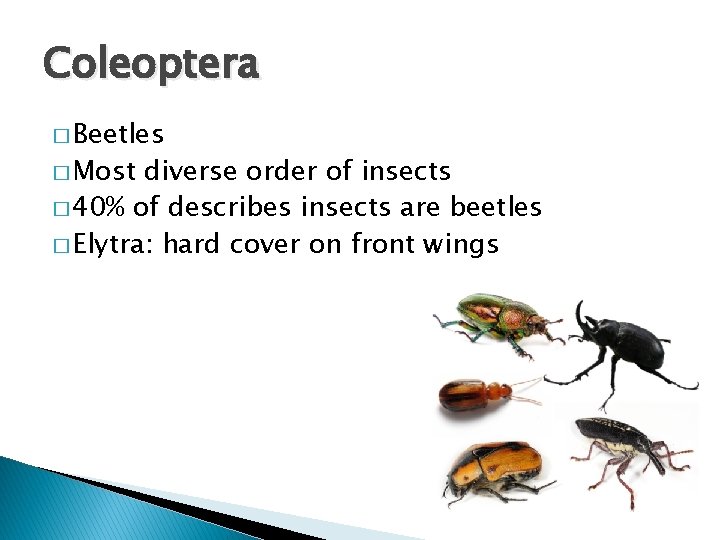 Coleoptera

□ Beetles
□ Most diverse order of insects
□ 40% of describes insects are beetles
□ Elytra: hard cover on front wings